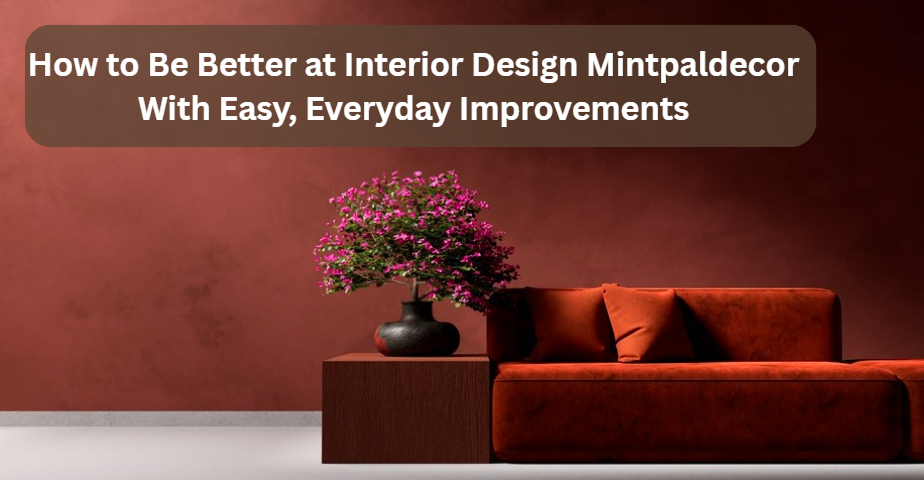 How to Be Better at Interior Design Mintpaldecor With Easy, Everyday Improvements